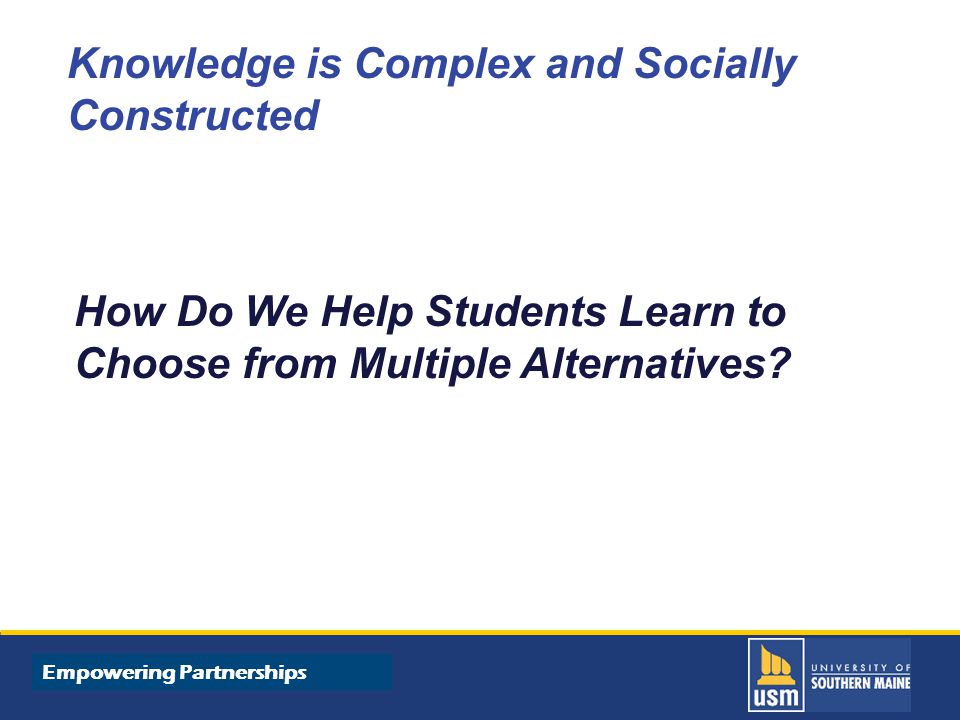 Knowledge is Complex and Socially Constructed

How Do We Help Students Learn to Choose from Multiple Alternatives?

Empowering Partnerships

usm UNIVERSITY OF SOUTHERN MAINE